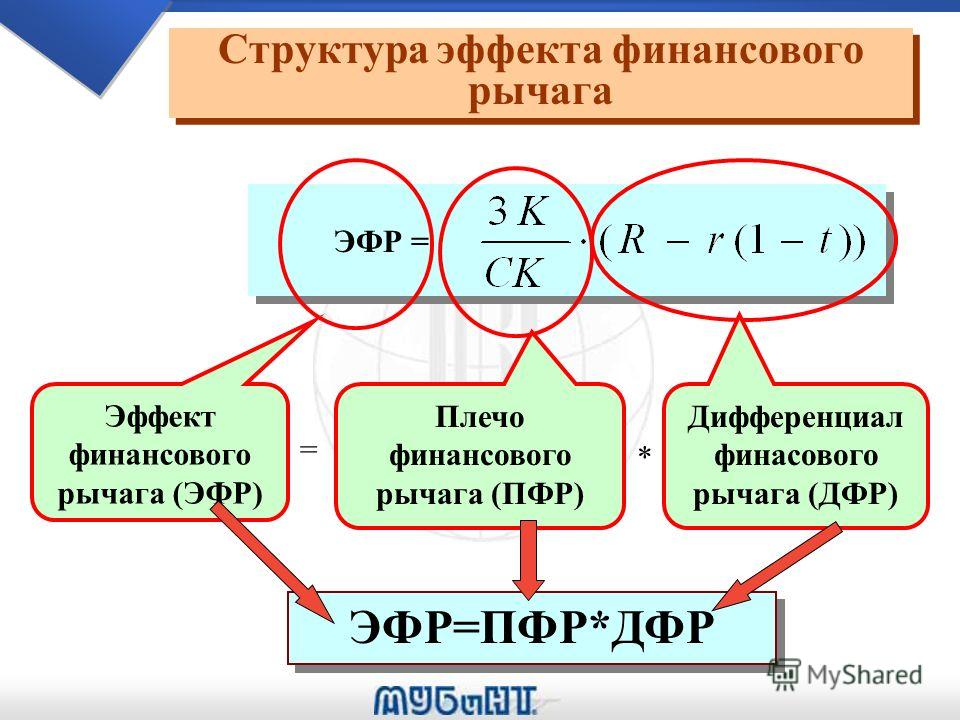 Структура эффекта финансового рычага

ЭФР = $\frac{ЗК}{СК} \cdot (R - r(1 - t))$

Эффект финансового рычага (ЭФР)

=

Плечо финансового рычага (ПФР)

*

Дифференциал финасового рычага (ДФР)

ЭФР=ПФР*ДФР

MyShared

МУБиНТ